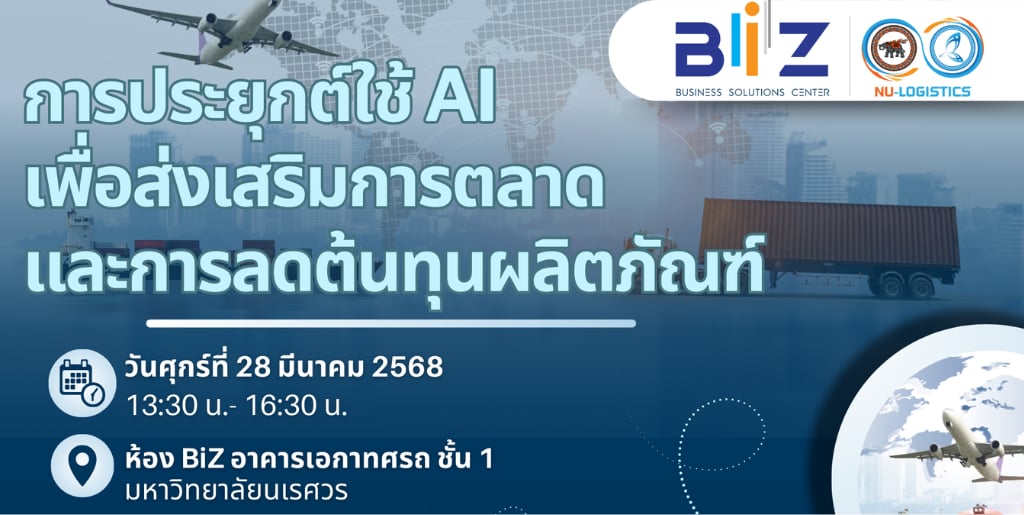 BiZ
BUSINESS SOLUTIONS CENTER
NU-LOGISTICS

การประยุกต์ใช้ AI
เพื่อส่งเสริมการตลาด
และการลดต้นทุนผลิตภัณฑ์

วันศุกร์ที่ 28 มีนาคม 2568
13:30 น.- 16:30 น.

ห้อง BiZ อาคารเอกาทศรถ ชั้น 1
มหาวิทยาลัยนเรศวร